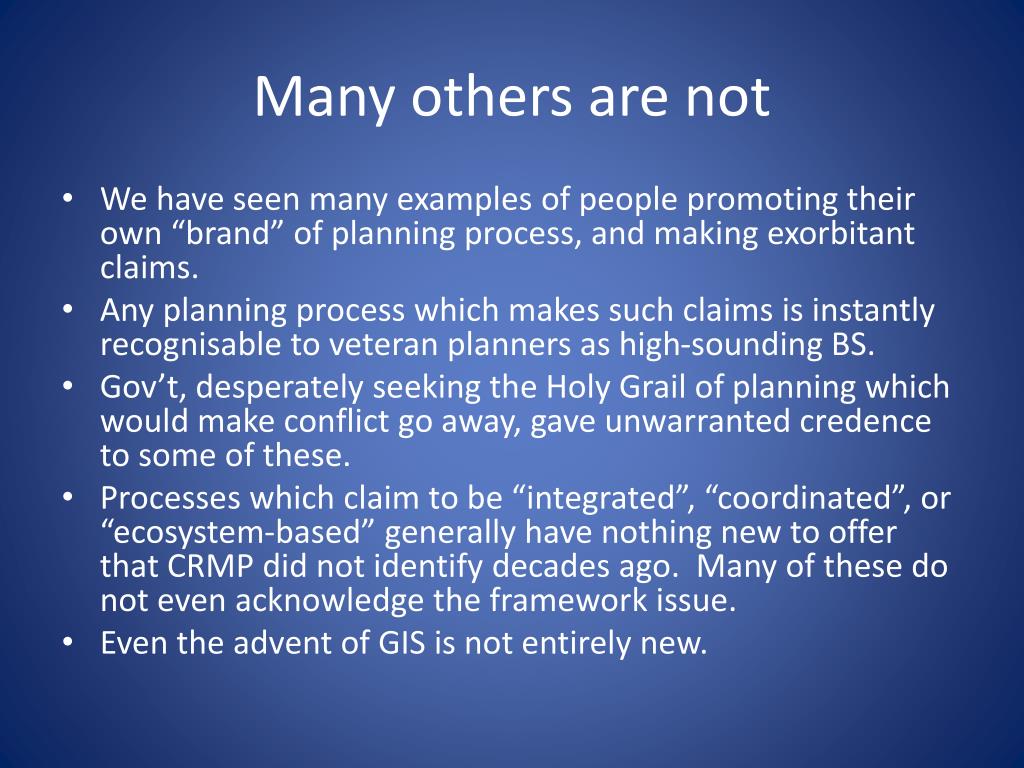 Many others are not

• We have seen many examples of people promoting their own “brand” of planning process, and making exorbitant claims.
• Any planning process which makes such claims is instantly recognisable to veteran planners as high-sounding BS.
• Gov’t, desperately seeking the Holy Grail of planning which would make conflict go away, gave unwarranted credence to some of these.
• Processes which claim to be “integrated”, “coordinated”, or “ecosystem-based” generally have nothing new to offer that CRMP did not identify decades ago. Many of these do not even acknowledge the framework issue.
• Even the advent of GIS is not entirely new.